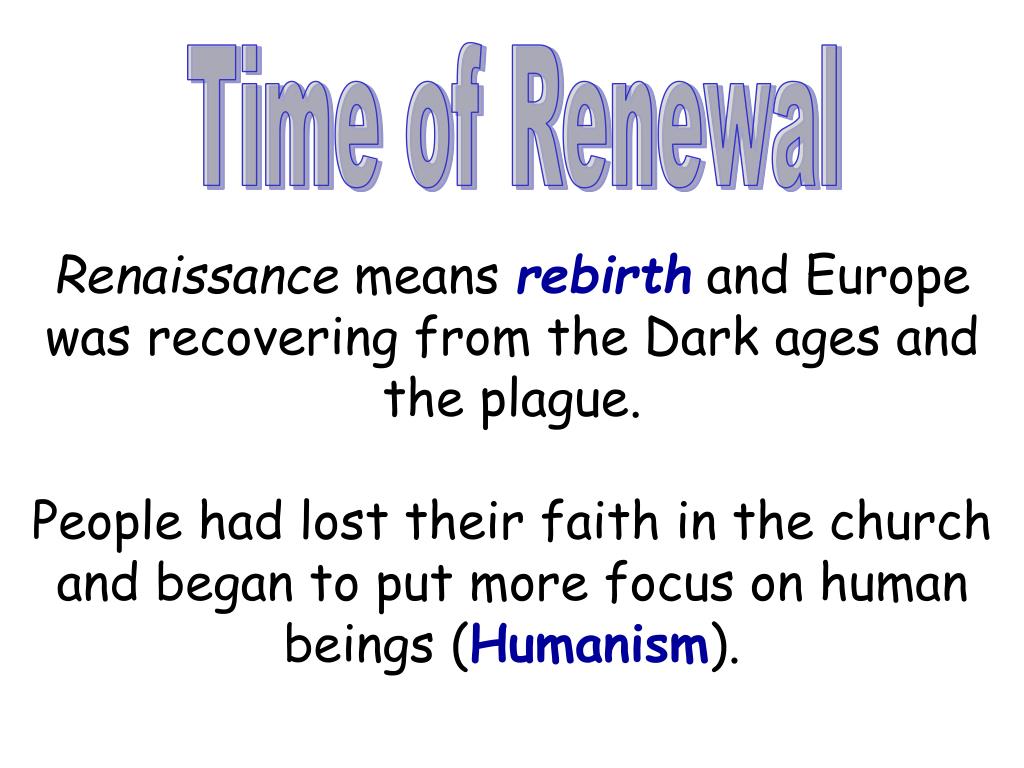 Time of Renewal

Renaissance means rebirth and Europe was recovering from the Dark ages and the plague.

People had lost their faith in the church and began to put more focus on human beings (Humanism).